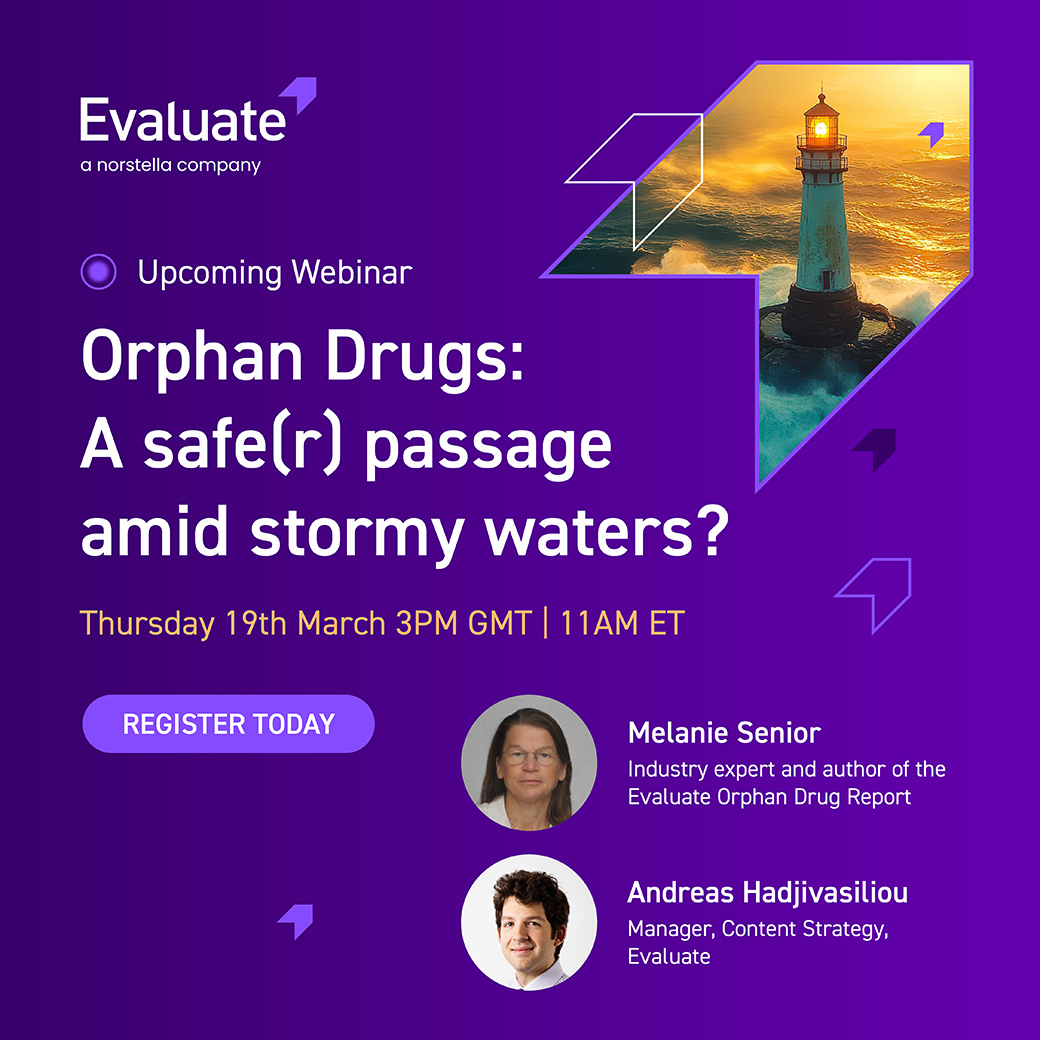 Evaluate
a norstella company

Upcoming Webinar

Orphan Drugs: A safe(r) passage amid stormy waters?

Thursday 19th March 3PM GMT | 11AM ET

REGISTER TODAY

Melanie Senior
Industry expert and author of the Evaluate Orphan Drug Report

Andreas Hadjivasiliou
Manager, Content Strategy, Evaluate